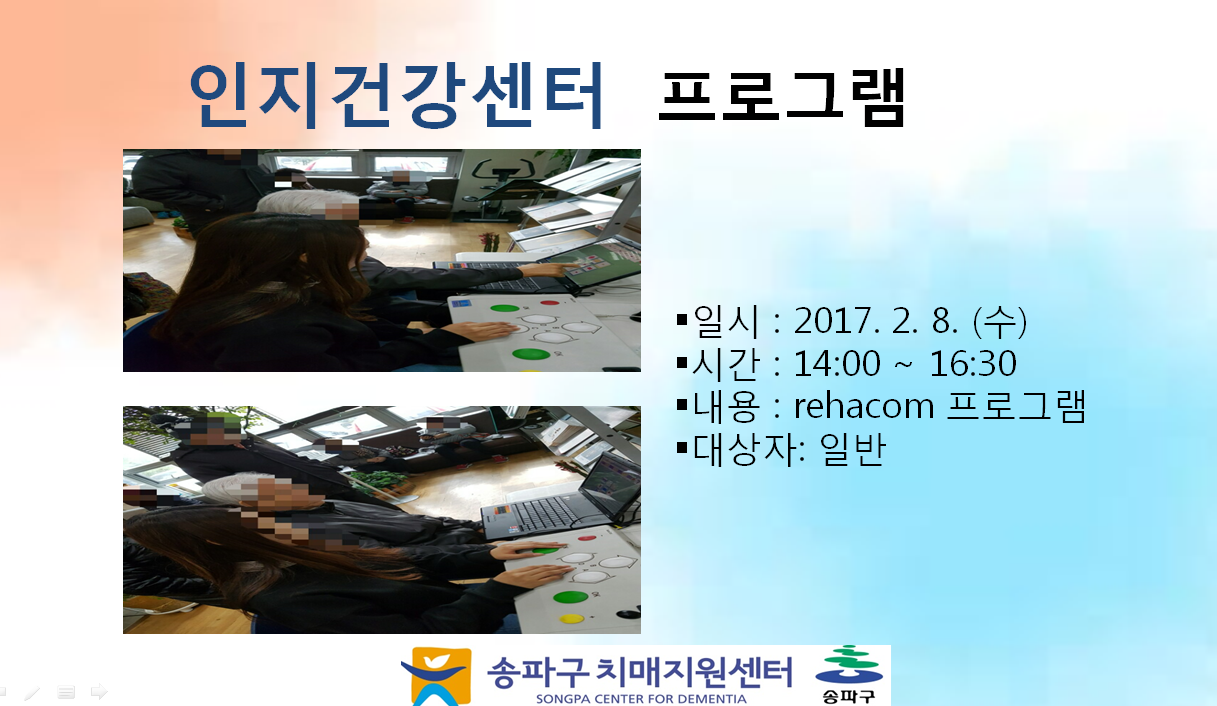 인지건강센터 프로그램

▪일시 : 2017. 2. 8. (수)
▪시간 : 14:00 ~ 16:30
▪내용 : rehacom 프로그램
▪대상자: 일반

송파구 치매지원센터
SONGPA CENTER FOR DEMENTIA
송파구